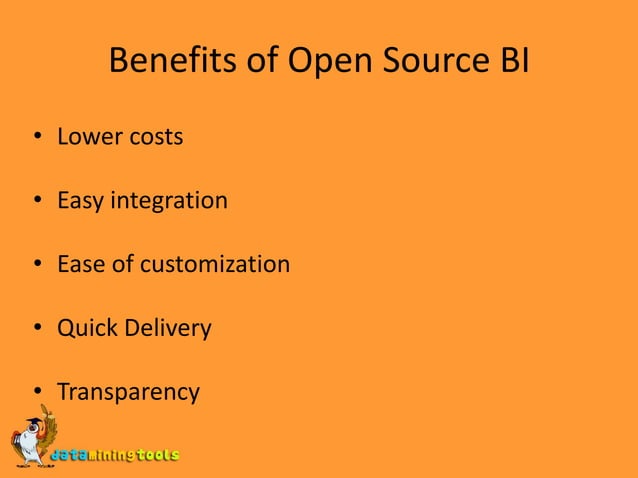 Benefits of Open Source BI

• Lower costs

• Easy integration

• Ease of customization

• Quick Delivery

• Transparency

dataminingtools